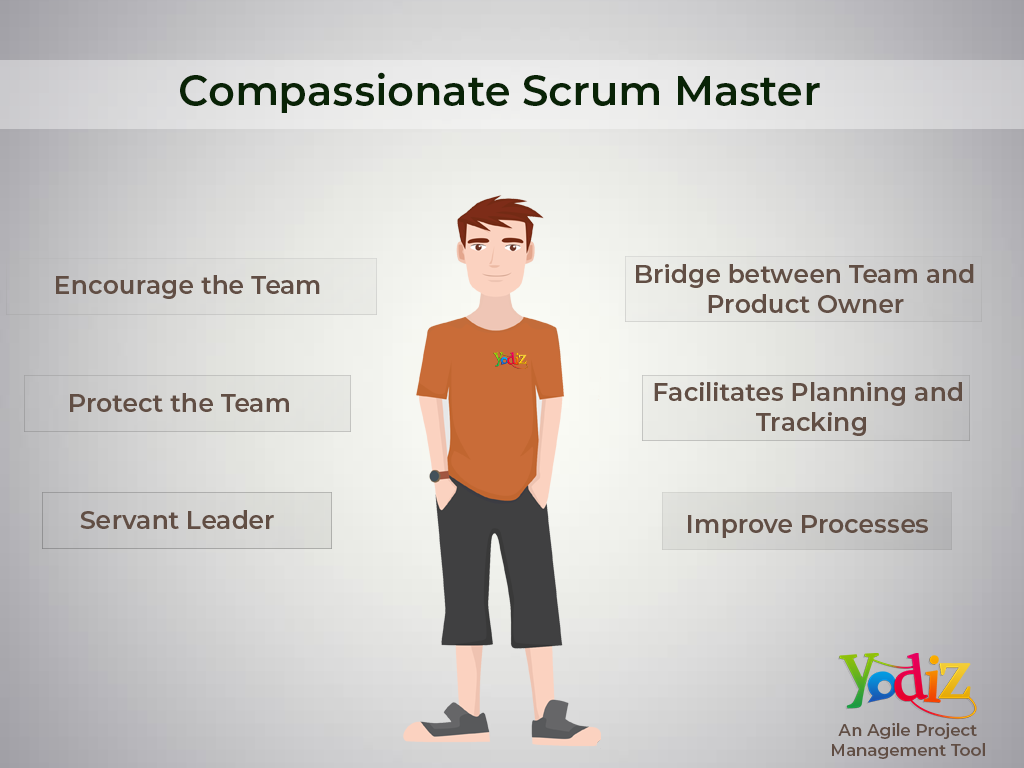 Compassionate Scrum Master

Encourage the Team

Protect the Team

Servant Leader

Yodiz

Bridge between Team and Product Owner

Facilitates Planning and Tracking

Improve Processes

Yodiz
An Agile Project Management Tool